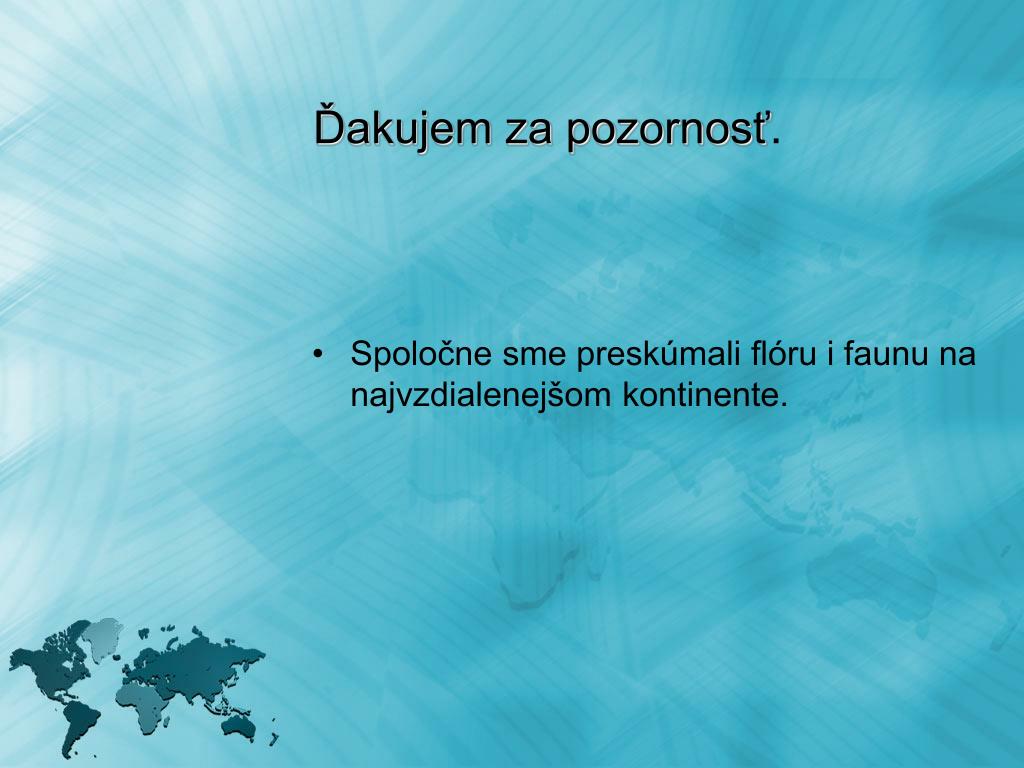 Ďakujem za pozornosť.

• Spoločne sme preskúmali flóru i faunu na najvzdialenejšom kontinente.